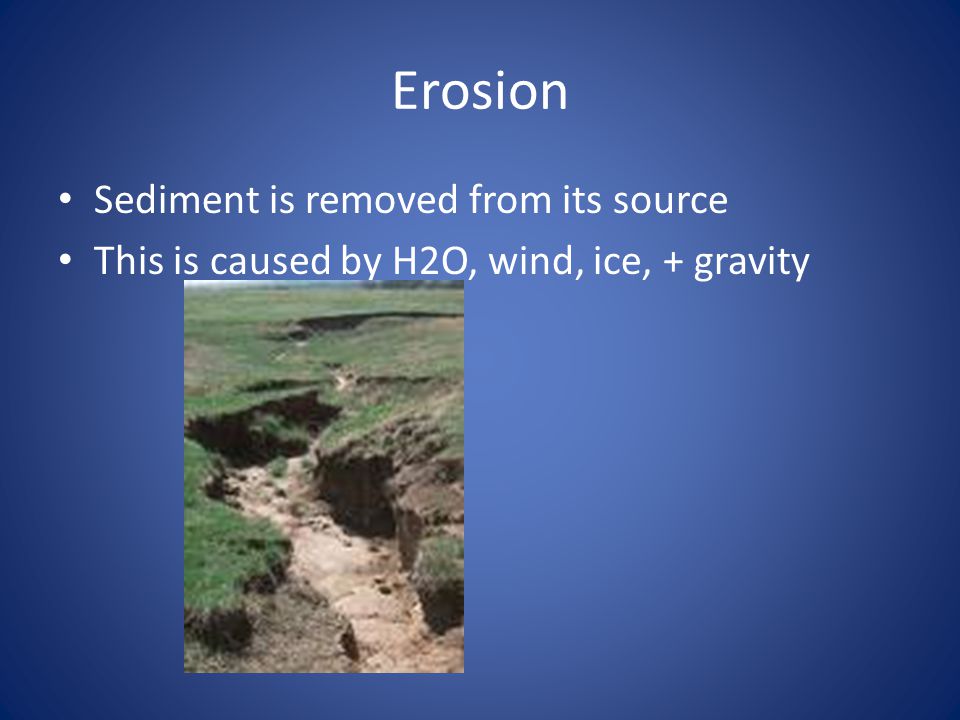 Erosion

• Sediment is removed from its source
• This is caused by H2O, wind, ice, + gravity